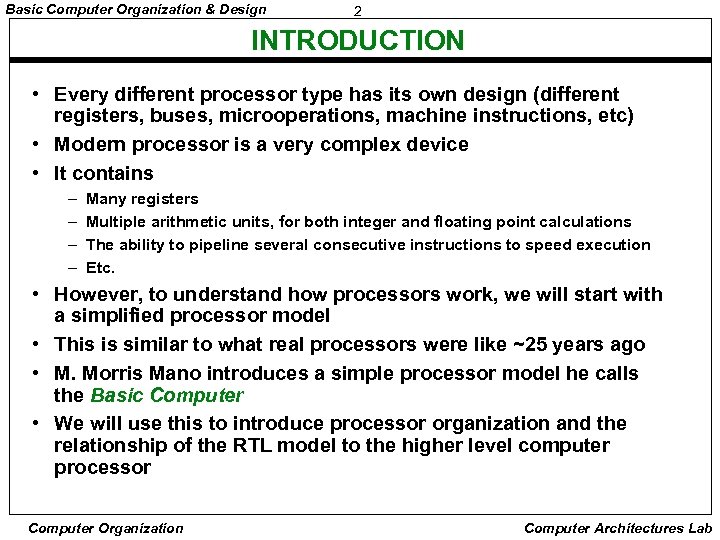 Basic Computer Organization & Design

2

INTRODUCTION

• Every different processor type has its own design (different registers, buses, microoperations, machine instructions, etc)
• Modern processor is a very complex device
• It contains
– Many registers
– Multiple arithmetic units, for both integer and floating point calculations
– The ability to pipeline several consecutive instructions to speed execution
– Etc.
• However, to understand how processors work, we will start with a simplified processor model
• This is similar to what real processors were like ~25 years ago
• M. Morris Mano introduces a simple processor model he calls the Basic Computer
• We will use this to introduce processor organization and the relationship of the RTL model to the higher level computer processor

Computer Organization

Computer Architectures Lab